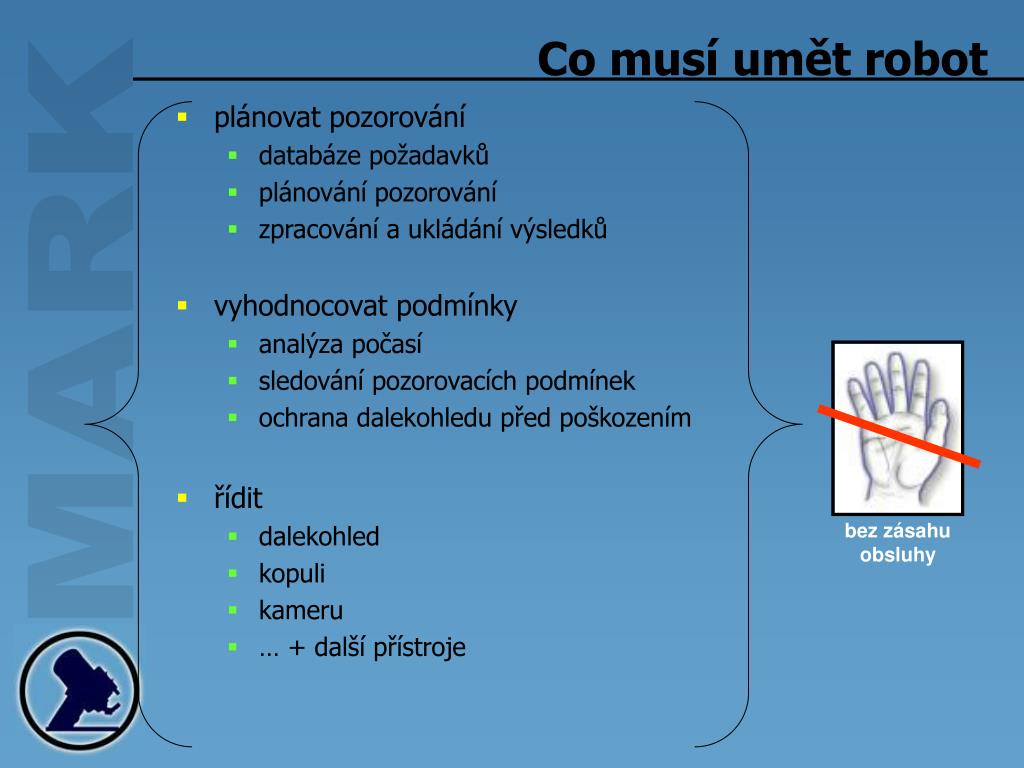 MARK

Co musí umět robot

- plánovat pozorování
  - databáze požadavků
  - plánování pozorování
  - zpracování a ukládání výsledků
- vyhodnocovat podmínky
  - analýza počasí
  - sledování pozorovacích podmínek
  - ochrana dalekohledu před poškozením
- řídit
  - dalekohled
  - kopuli
  - kameru
  - … + další přístroje

bez zásahu obsluhy